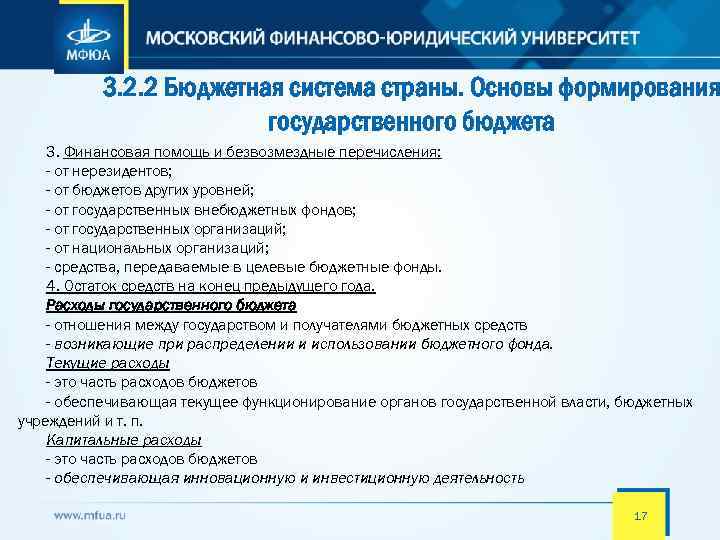 МФЮА

МОСКОВСКИЙ ФИНАНСОВО-ЮРИДИЧЕСКИЙ УНИВЕРСИТЕТ

3.2.2 Бюджетная система страны. Основы формирования государственного бюджета

3. Финансовая помощь и безвозмездные перечисления:
- от нерезидентов;
- от бюджетов других уровней;
- от государственных внебюджетных фондов;
- от государственных организаций;
- от национальных организаций;
- средства, передаваемые в целевые бюджетные фонды.
4. Остаток средств на конец предыдущего года.
Расходы государственного бюджета
- отношения между государством и получателями бюджетных средств
- возникающие при распределении и использовании бюджетного фонда.
Текущие расходы
- это часть расходов бюджетов
- обеспечивающая текущее функционирование органов государственной власти, бюджетных учреждений и т. п.
Капитальные расходы
- это часть расходов бюджетов
- обеспечивающая инновационную и инвестиционную деятельность

www.mfua.ru

17